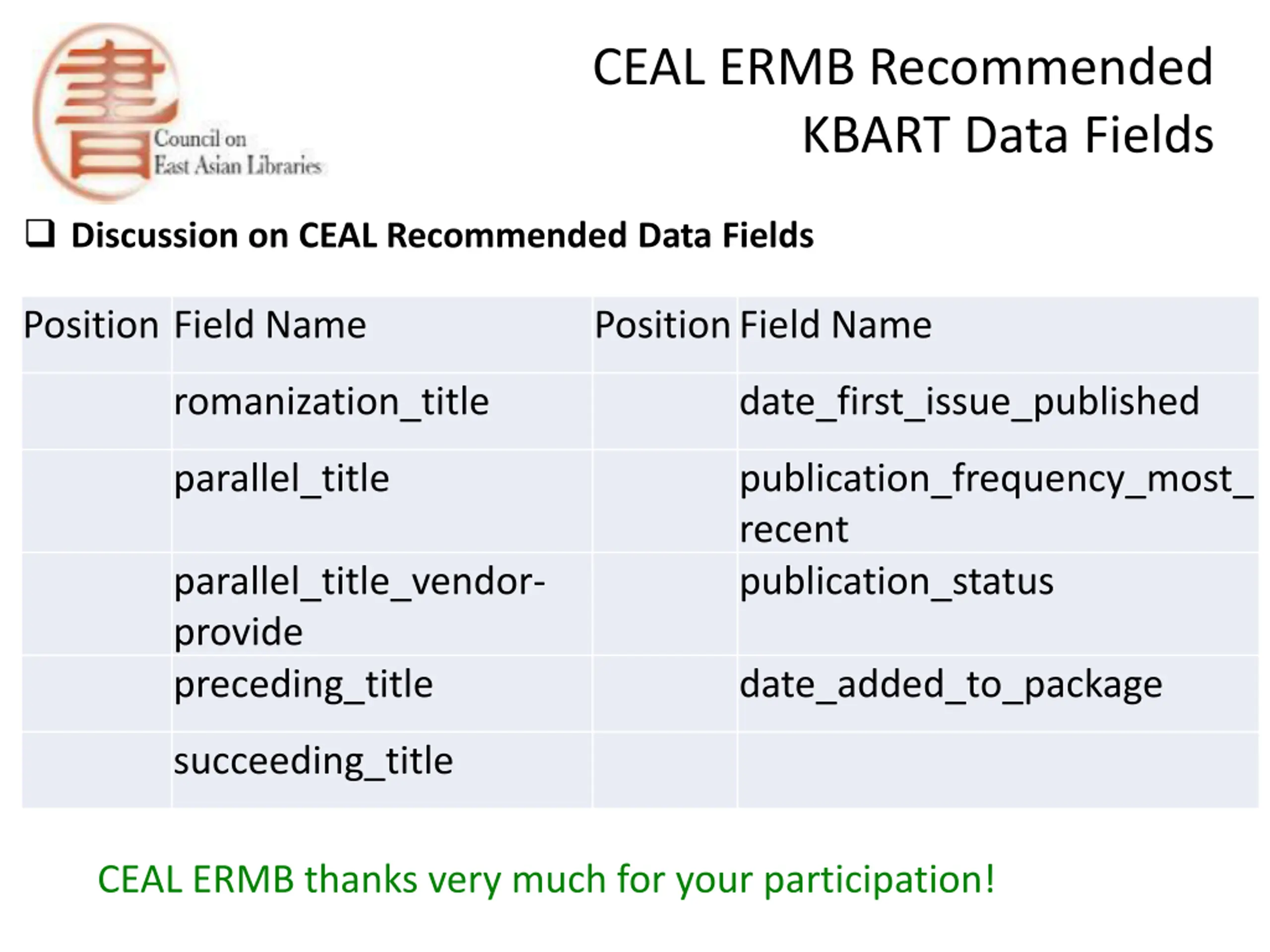 書 Council on East Asian Libraries

CEAL ERMB Recommended KBART Data Fields

❑ Discussion on CEAL Recommended Data Fields

| Position | Field Name | Position | Field Name |
|---|---|---|---|
| | romanization_title | | date_first_issue_published |
| | parallel_title | | publication_frequency_most_recent |
| | parallel_title_vendor-provide | | publication_status |
| | preceding_title | | date_added_to_package |
| | succeeding_title | | |

CEAL ERMB thanks very much for your participation!